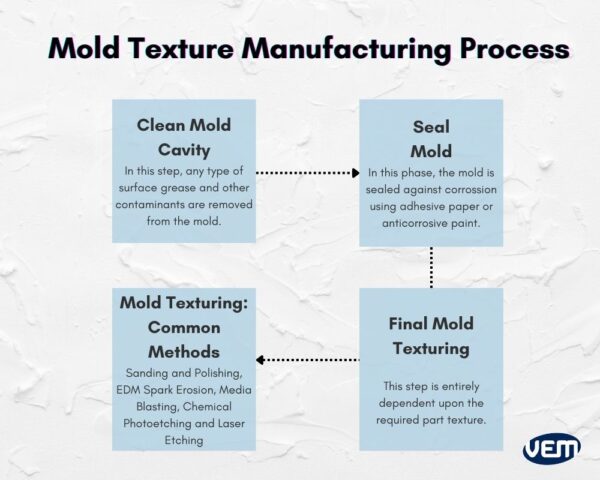 Mold Texture Manufacturing Process

Clean Mold Cavity

In this step, any type of surface grease and other contaminants are removed from the mold.

Seal Mold

In this phase, the mold is sealed against corrossion using adhesive paper or anticorrosive paint.

Final Mold Texturing

This step is entirely dependent upon the required part texture.

Mold Texturing: Common Methods

Sanding and Polishing, EDM Spark Erosion, Media Blasting, Chemical Photoetching and Laser Etching

VEM